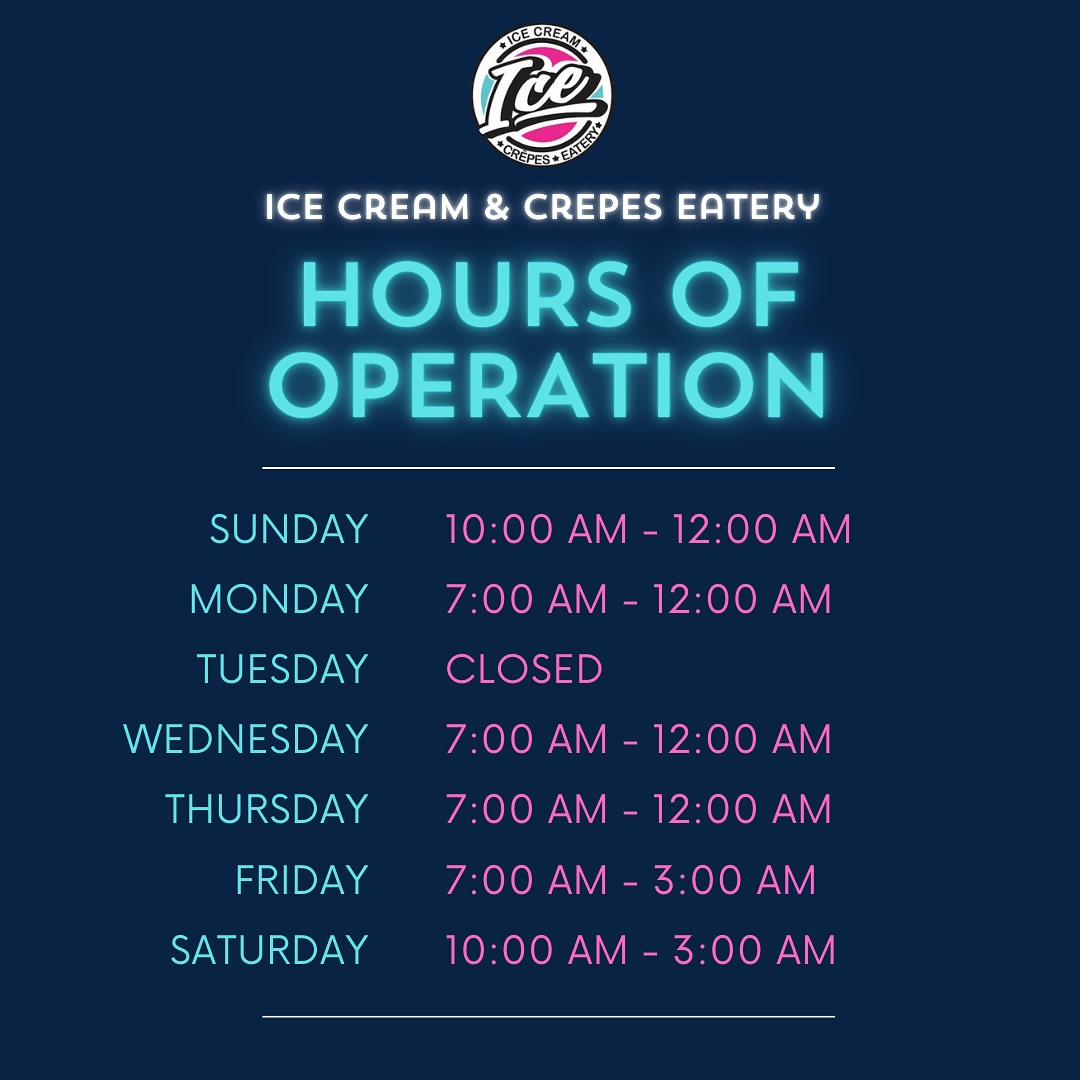 ICE CREAM
Ice
CRÊPES EATERY

ICE CREAM & CREPES EATERY

HOURS OF OPERATION

| | |
|---|---|
| SUNDAY | 10:00 AM - 12:00 AM |
| MONDAY | 7:00 AM - 12:00 AM |
| TUESDAY | CLOSED |
| WEDNESDAY | 7:00 AM - 12:00 AM |
| THURSDAY | 7:00 AM - 12:00 AM |
| FRIDAY | 7:00 AM - 3:00 AM |
| SATURDAY | 10:00 AM - 3:00 AM |